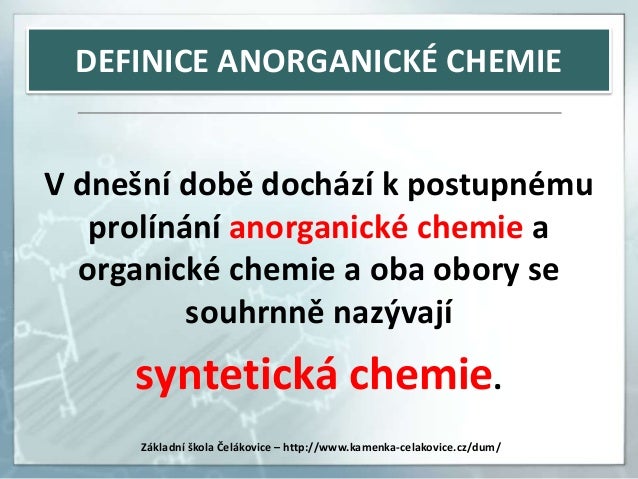 DEFINICE ANORGANICKÉ CHEMIE

V dnešní době dochází k postupnému prolínání anorganické chemie a organické chemie a oba obory se souhrnně nazývají

syntetická chemie.

Základní škola Čelákovice – http://www.kamenka-celakovice.cz/dum/